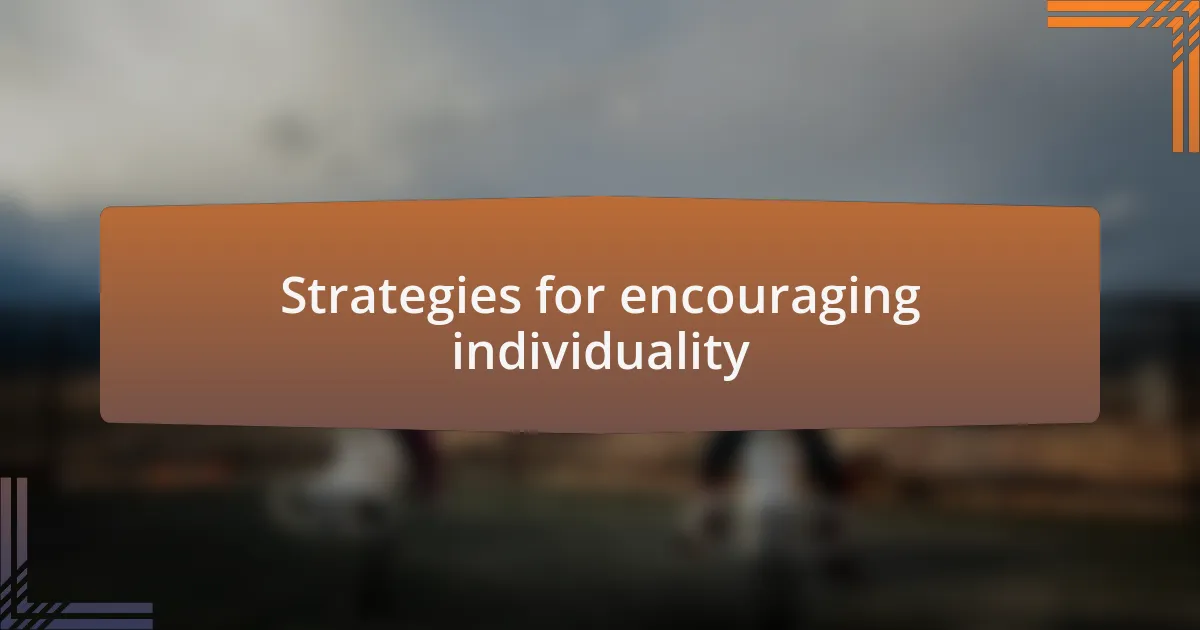 Strategies for encouraging individuality